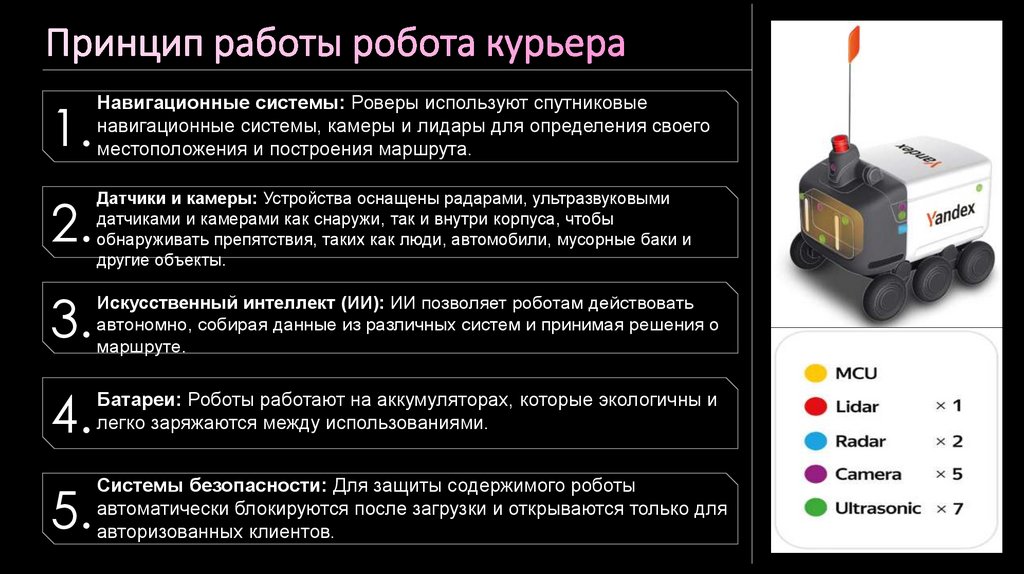 Принцип работы робота курьера

1. **Навигационные системы:** Роверы используют спутниковые навигационные системы, камеры и лидары для определения своего местоположения и построения маршрута.

2. **Датчики и камеры:** Устройства оснащены радарами, ультразвуковыми датчиками и камерами как снаружи, так и внутри корпуса, чтобы обнаруживать препятствия, таких как люди, автомобили, мусорные баки и другие объекты.

3. **Искусственный интеллект (ИИ):** ИИ позволяет роботам действовать автономно, собирая данные из различных систем и принимая решения о маршруте.

4. **Батареи:** Роботы работают на аккумуляторах, которые экологичны и легко заряжаются между использованиями.

5. **Системы безопасности:** Для защиты содержимого роботы автоматически блокируются после загрузки и открываются только для авторизованных клиентов.

Yandex
Yandex

MCU
Lidar × 1
Radar × 2
Camera × 5
Ultrasonic × 7